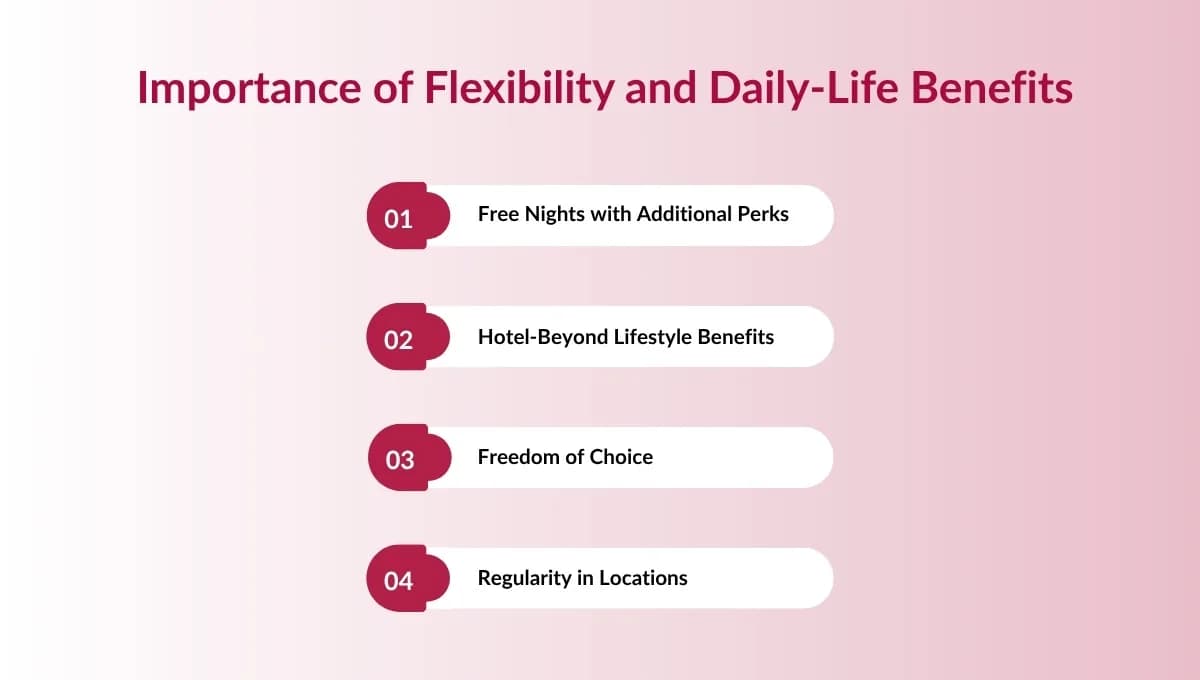 Importance of Flexibility and Daily-Life Benefits

01 Free Nights with Additional Perks

02 Hotel-Beyond Lifestyle Benefits

03 Freedom of Choice

04 Regularity in Locations